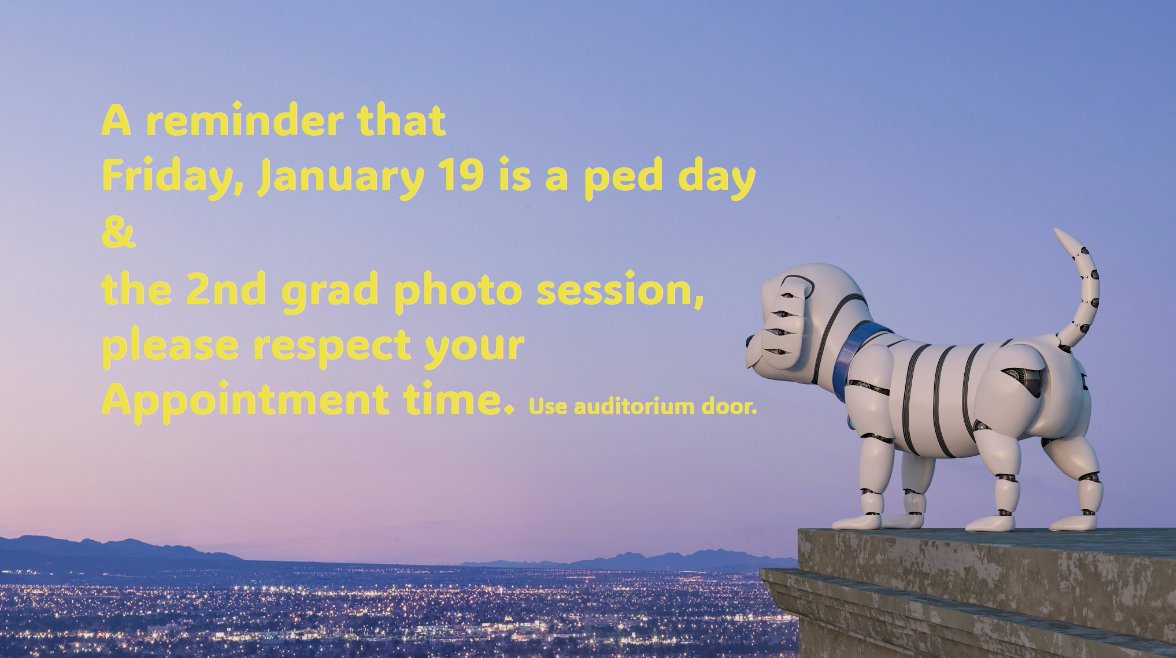 A reminder that
Friday, January 19 is a ped day
&
the 2nd grad photo session,
please respect your
Appointment time. Use auditorium door.